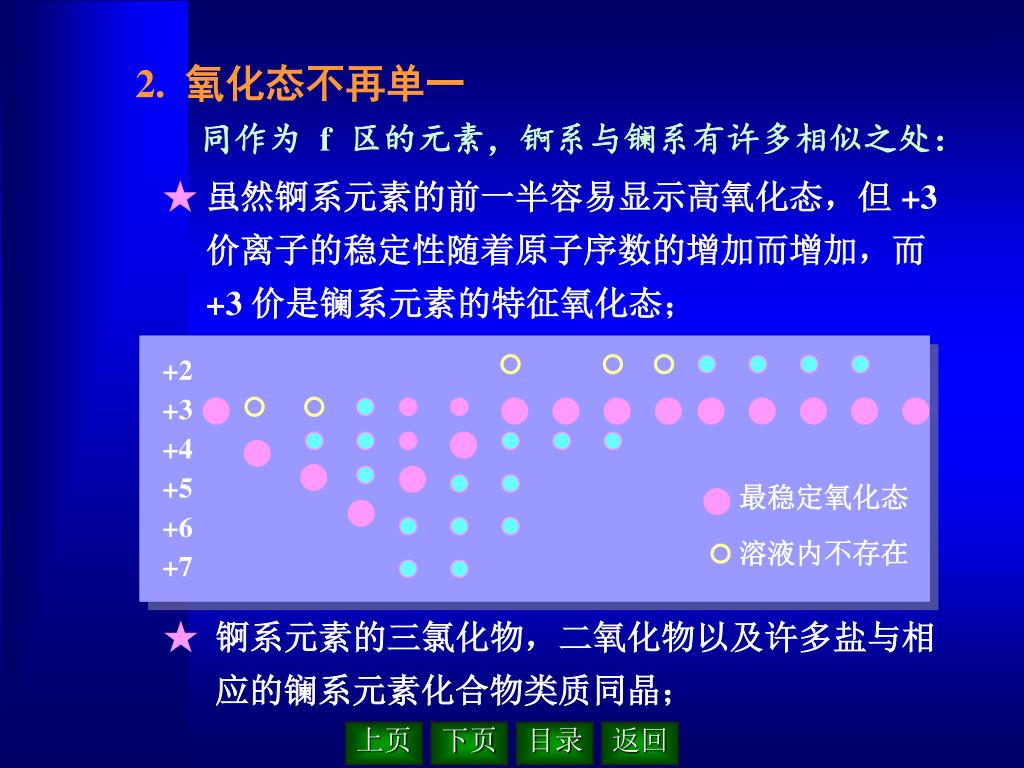 2. 氧化态不再单一

同作为 f 区的元素，锕系与镧系有许多相似之处：

★ 虽然锕系元素的前一半容易显示高氧化态，但 +3 价离子的稳定性随着原子序数的增加而增加，而 +3 价是镧系元素的特征氧化态；

+2
+3
+4
+5
+6
+7

最稳定氧化态
溶液内不存在

★ 锕系元素的三氯化物，二氧化物以及许多盐与相应的镧系元素化合物类质同晶；

上页 下页 目录 返回